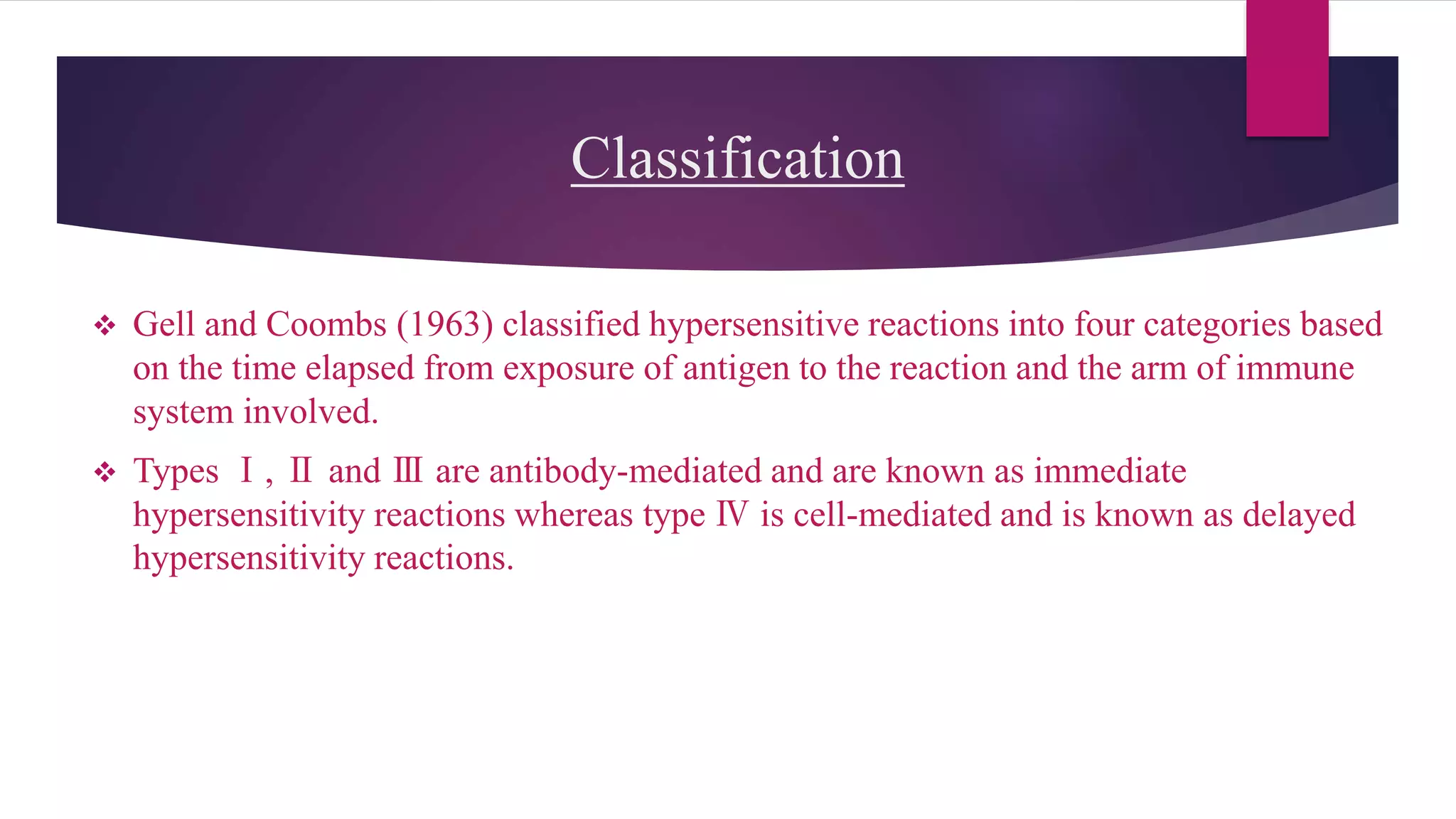 Classification

❖ Gell and Coombs (1963) classified hypersensitive reactions into four categories based on the time elapsed from exposure of antigen to the reaction and the arm of immune system involved.

❖ Types Ⅰ, Ⅱ and Ⅲ are antibody-mediated and are known as immediate hypersensitivity reactions whereas type Ⅳ is cell-mediated and is known as delayed hypersensitivity reactions.